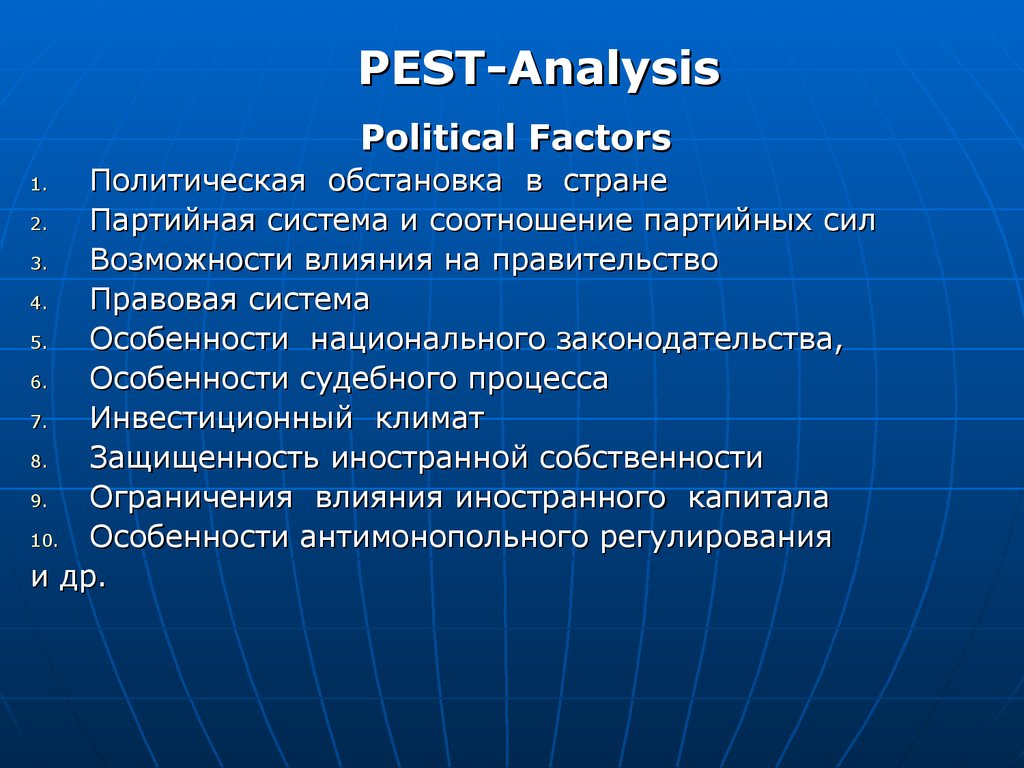 PEST-Analysis

Political Factors

1. Политическая обстановка в стране
2. Партийная система и соотношение партийных сил
3. Возможности влияния на правительство
4. Правовая система
5. Особенности национального законодательства,
6. Особенности судебного процесса
7. Инвестиционный климат
8. Защищенность иностранной собственности
9. Ограничения влияния иностранного капитала
10. Особенности антимонопольного регулирования

и др.